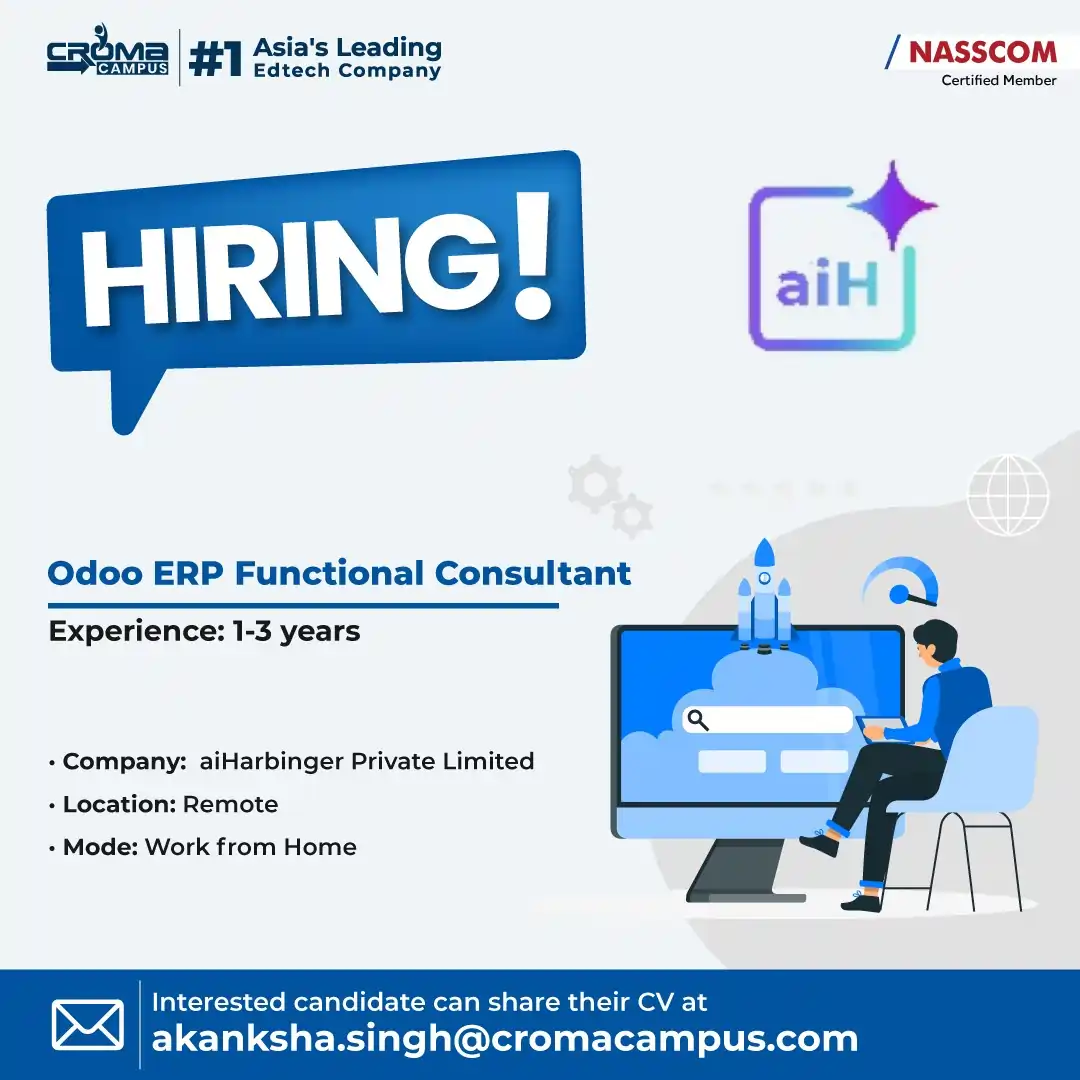 CROMA CAMPUS #1 Asia's Leading Edtech Company

NASSCOM Certified Member

HIRING!

aiH

Odoo ERP Functional Consultant

Experience: 1-3 years

• Company: aiHarbinger Private Limited
• Location: Remote
• Mode: Work from Home

Interested candidate can share their CV at
akanksha.singh@cromacampus.com